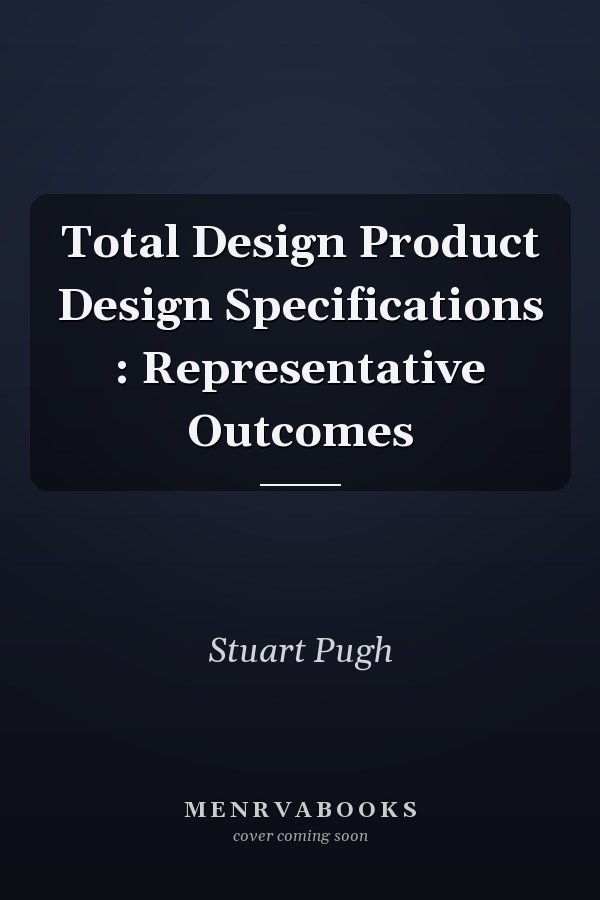 Total Design Product Design Specifications : Representative Outcomes

Stuart Pugh

MENRVABOOKS
cover coming soon